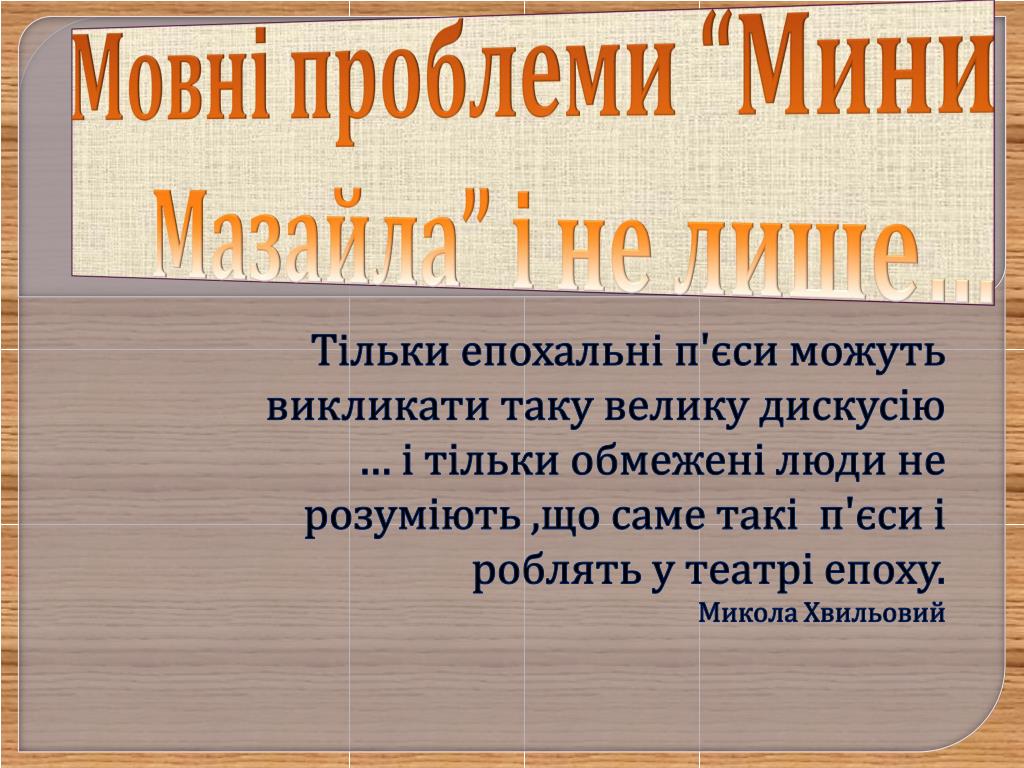 Мовні проблеми “Мини Мазайла” і не лише…

Тільки епохальні п'єси можуть викликати таку велику дискусію … і тільки обмежені люди не розуміють ,що саме такі п'єси і роблять у театрі епоху.
Микола Хвильовий